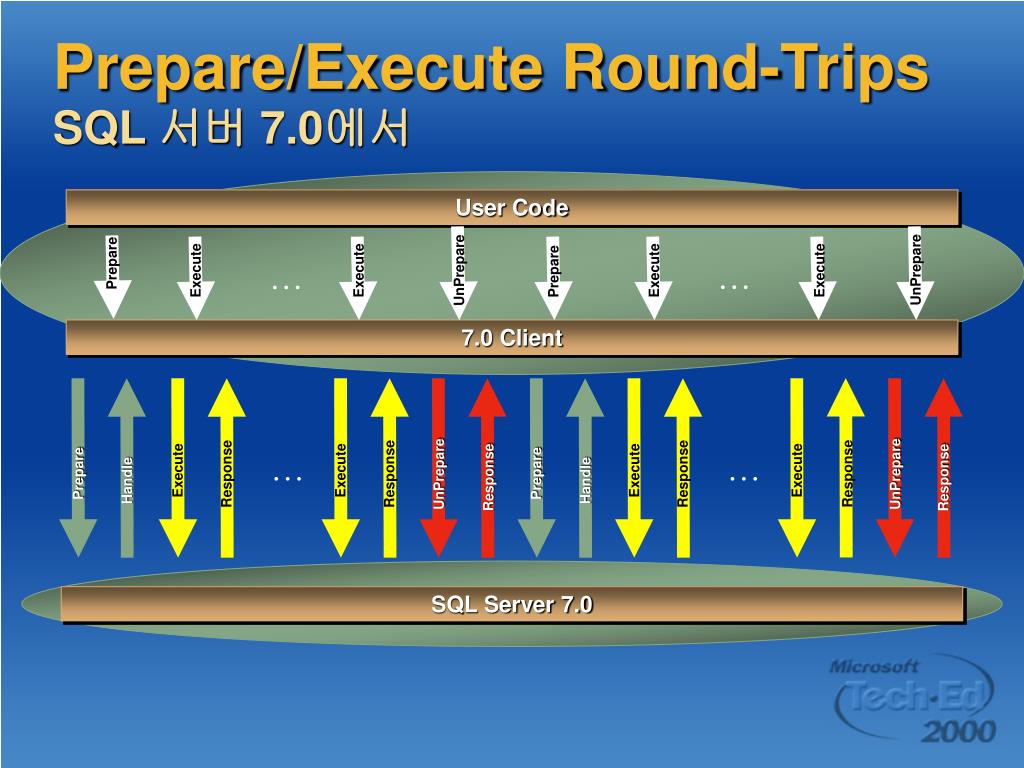 Prepare/Execute Round-Trips
SQL 서버 7.0에서

User Code

Prepare Execute … Execute UnPrepare Prepare Execute … Execute UnPrepare

7.0 Client

Prepare Handle Execute Response … Execute Response UnPrepare Response Prepare Handle Execute Response … Execute Response UnPrepare Response

SQL Server 7.0

Microsoft Tech·Ed 2000